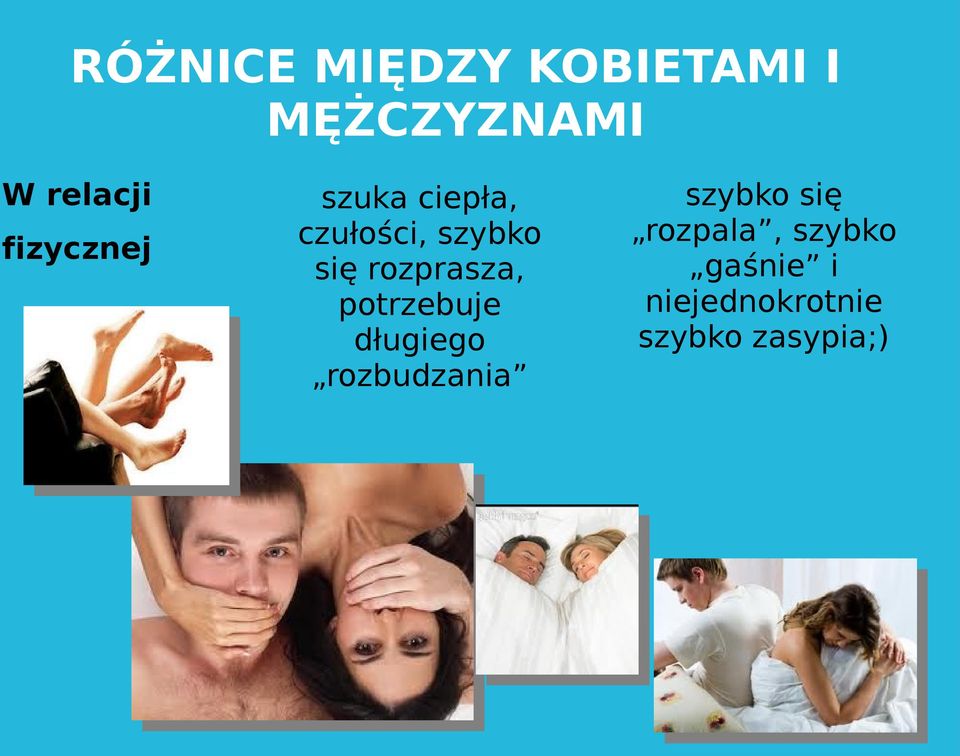 RÓŻNICE MIĘDZY KOBIETAMI I MĘŻCZYZNAMI

W relacji fizycznej

szuka ciepła, czułości, szybko się rozprasza, potrzebuje długiego „rozbudzania”

szybko się „rozpala”, szybko „gaśnie” i niejednokrotnie szybko zasypia;)